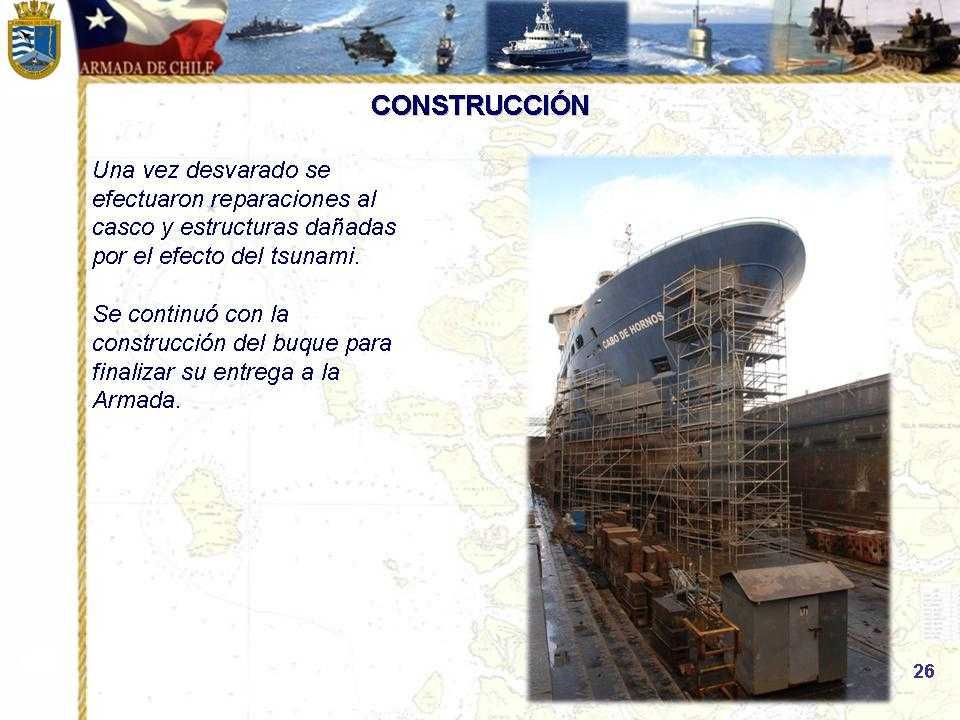 ARMADA DE CHILE

CONSTRUCCIÓN

Una vez desvarado se efectuaron reparaciones al casco y estructuras dañadas por el efecto del tsunami.

Se continuó con la construcción del buque para finalizar su entrega a la Armada.

CABO DE HORNOS

26